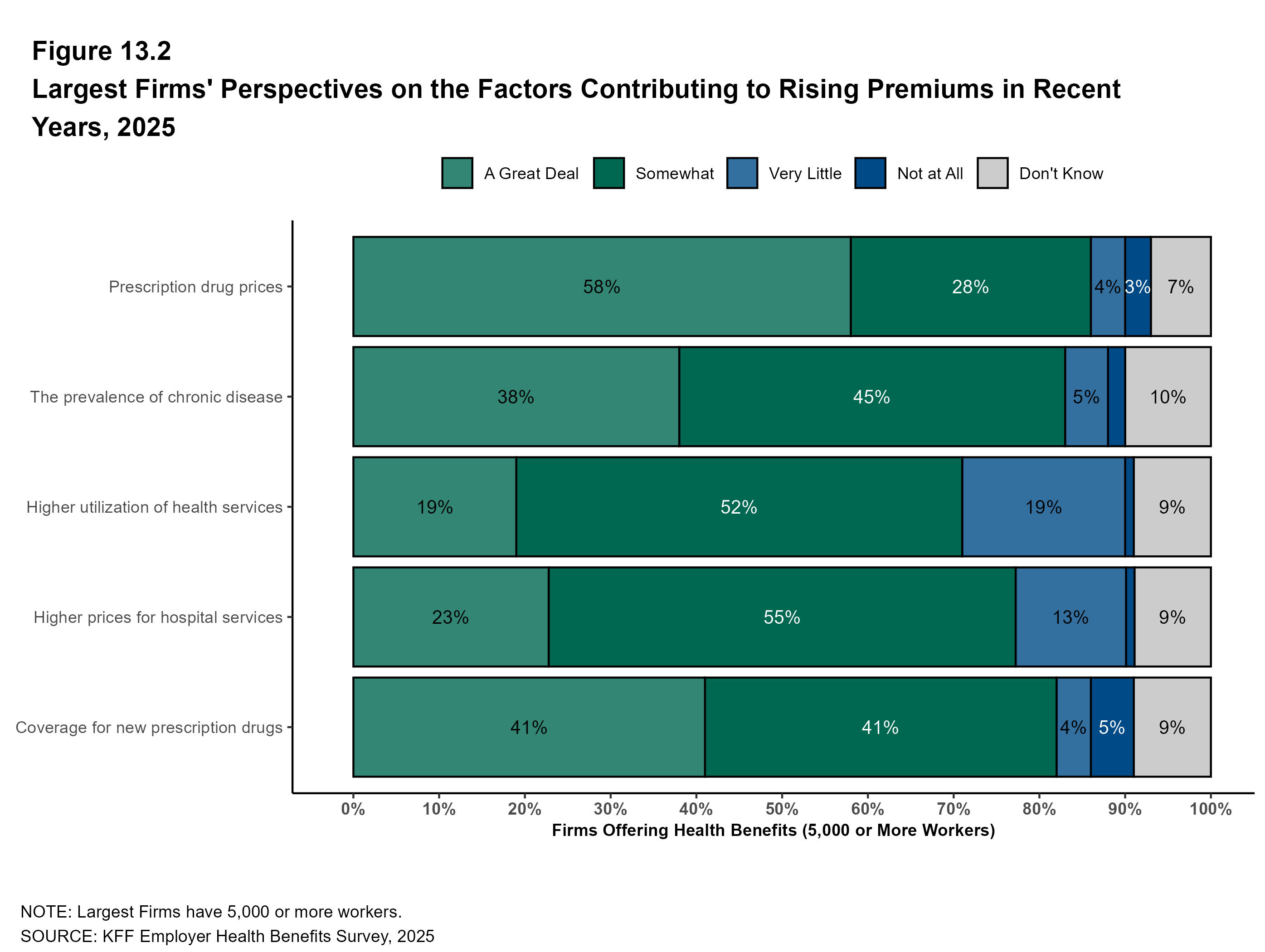 Figure 13.2
Largest Firms' Perspectives on the Factors Contributing to Rising Premiums in Recent Years, 2025

A Great Deal
Somewhat
Very Little
Not at All
Don't Know

Prescription drug prices
58%
28%
4%
3%
7%

The prevalence of chronic disease
38%
45%
5%
10%

Higher utilization of health services
19%
52%
19%
9%

Higher prices for hospital services
23%
55%
13%
9%

Coverage for new prescription drugs
41%
41%
4%
5%
9%

0% 10% 20% 30% 40% 50% 60% 70% 80% 90% 100%
Firms Offering Health Benefits (5,000 or More Workers)

NOTE: Largest Firms have 5,000 or more workers.
SOURCE: KFF Employer Health Benefits Survey, 2025